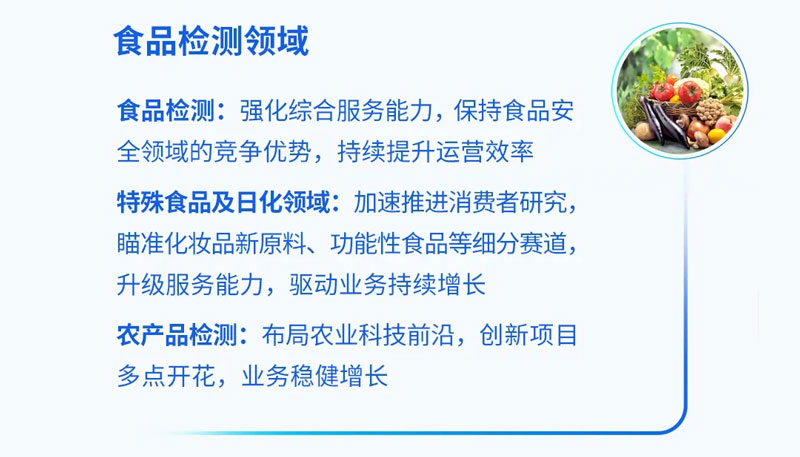 食品检测领域

食品检测：强化综合服务能力，保持食品安全领域的竞争优势，持续提升运营效率

特殊食品及日化领域：加速推进消费者研究，瞄准化妆品新原料、功能性食品等细分赛道，升级服务能力，驱动业务持续增长

农产品检测：布局农业科技前沿，创新项目多点开花，业务稳健增长